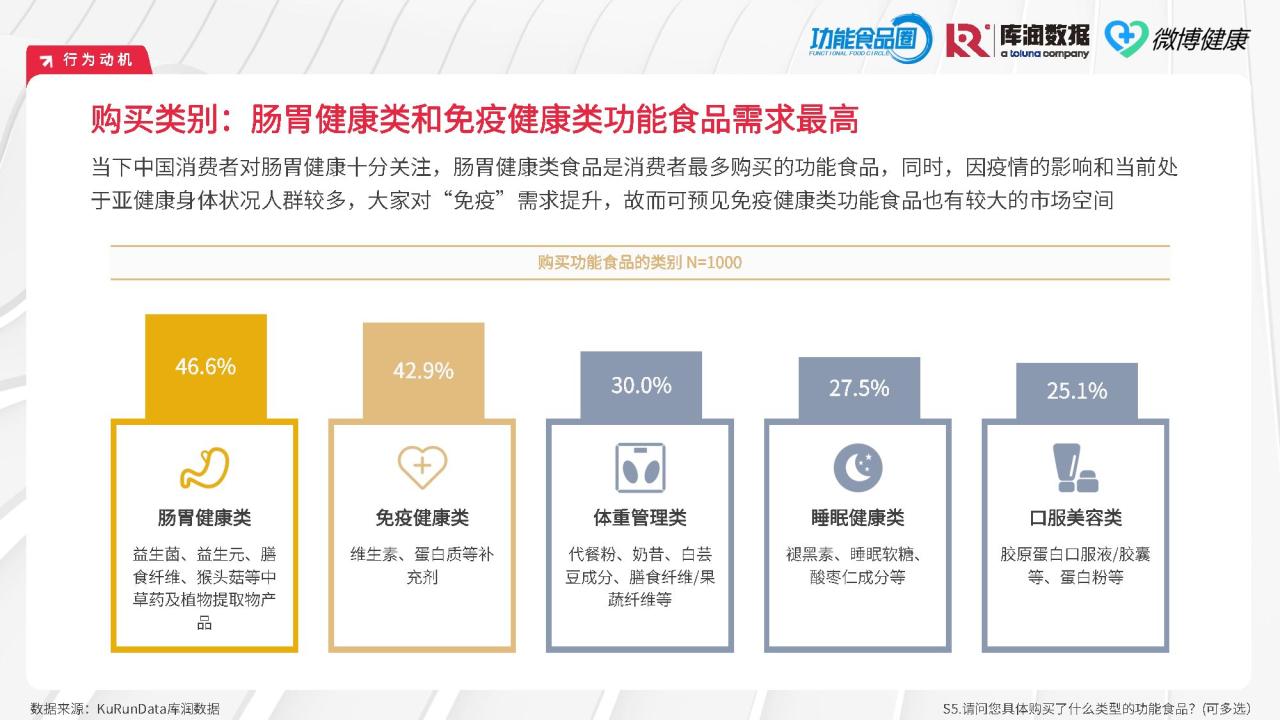 行为动机

功能食品圈 FUNCTIONAL FOOD CIRCLE

库润数据 a toluna company

微博健康

购买类别：肠胃健康类和免疫健康类功能食品需求最高

当下中国消费者对肠胃健康十分关注，肠胃健康类食品是消费者最多购买的功能食品，同时，因疫情的影响和当前处于亚健康身体状况人群较多，大家对“免疫”需求提升，故而可预见免疫健康类功能食品也有较大的市场空间

购买功能食品的类别 N=1000

46.6%

肠胃健康类

益生菌、益生元、膳食纤维、猴头菇等中草药及植物提取物产品

42.9%

免疫健康类

维生素、蛋白质等补充剂

30.0%

体重管理类

代餐粉、奶昔、白芸豆成分、膳食纤维/果蔬纤维等

27.5%

睡眠健康类

褪黑素、睡眠软糖、酸枣仁成分等

25.1%

口服美容类

胶原蛋白口服液/胶囊等、蛋白粉等

数据来源：KuRunData库润数据

S5.请问您具体购买了什么类型的功能食品？(可多选)